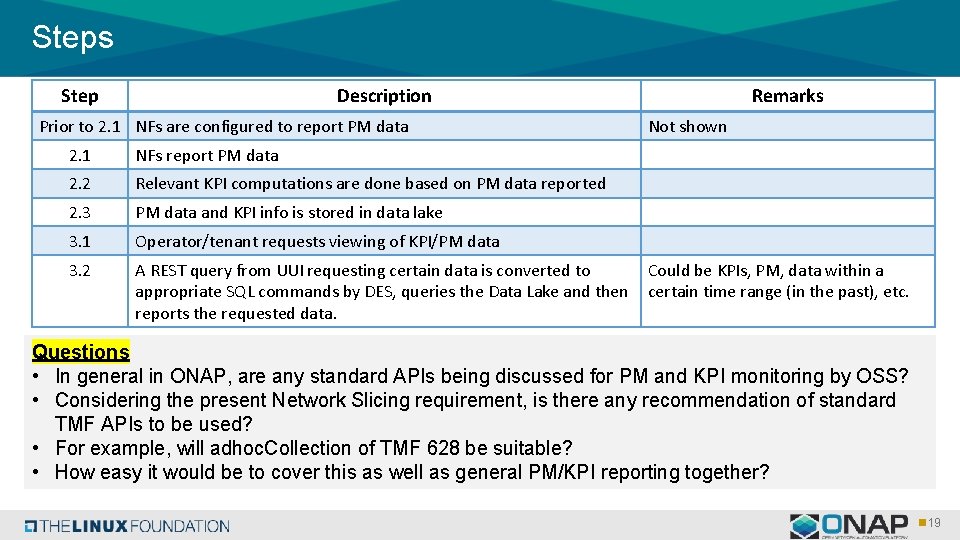 Steps

| Step | Description | Remarks |
|---|---|---|
| Prior to 2.1 | NFs are configured to report PM data | Not shown |
| 2.1 | NFs report PM data | |
| 2.2 | Relevant KPI computations are done based on PM data reported | |
| 2.3 | PM data and KPI info is stored in data lake | |
| 3.1 | Operator/tenant requests viewing of KPI/PM data | |
| 3.2 | A REST query from UUI requesting certain data is converted to appropriate SQL commands by DES, queries the Data Lake and then reports the requested data. | Could be KPIs, PM, data within a certain time range (in the past), etc. |

Questions
• In general in ONAP, are any standard APIs being discussed for PM and KPI monitoring by OSS?
• Considering the present Network Slicing requirement, is there any recommendation of standard TMF APIs to be used?
• For example, will adhoc.Collection of TMF 628 be suitable?
• How easy it would be to cover this as well as general PM/KPI reporting together?

THE LINUX FOUNDATION

ONAP

19